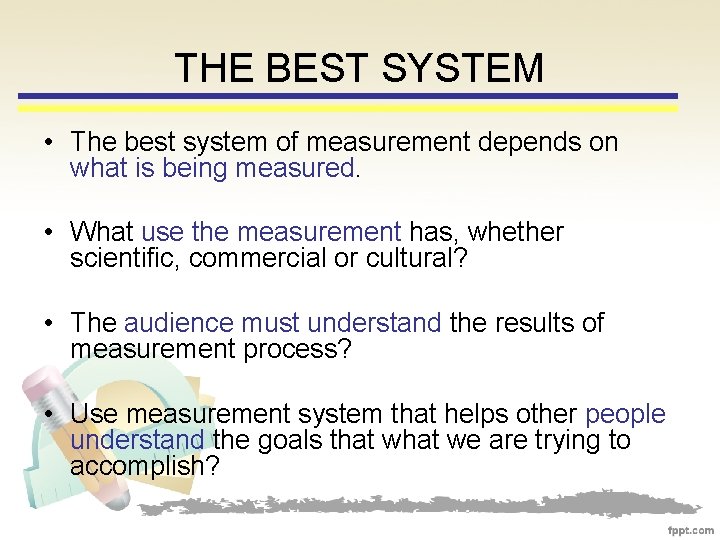 THE BEST SYSTEM

• The best system of measurement depends on what is being measured.

• What use the measurement has, whether scientific, commercial or cultural?

• The audience must understand the results of measurement process?

• Use measurement system that helps other people understand the goals that what we are trying to accomplish?

fppt.com